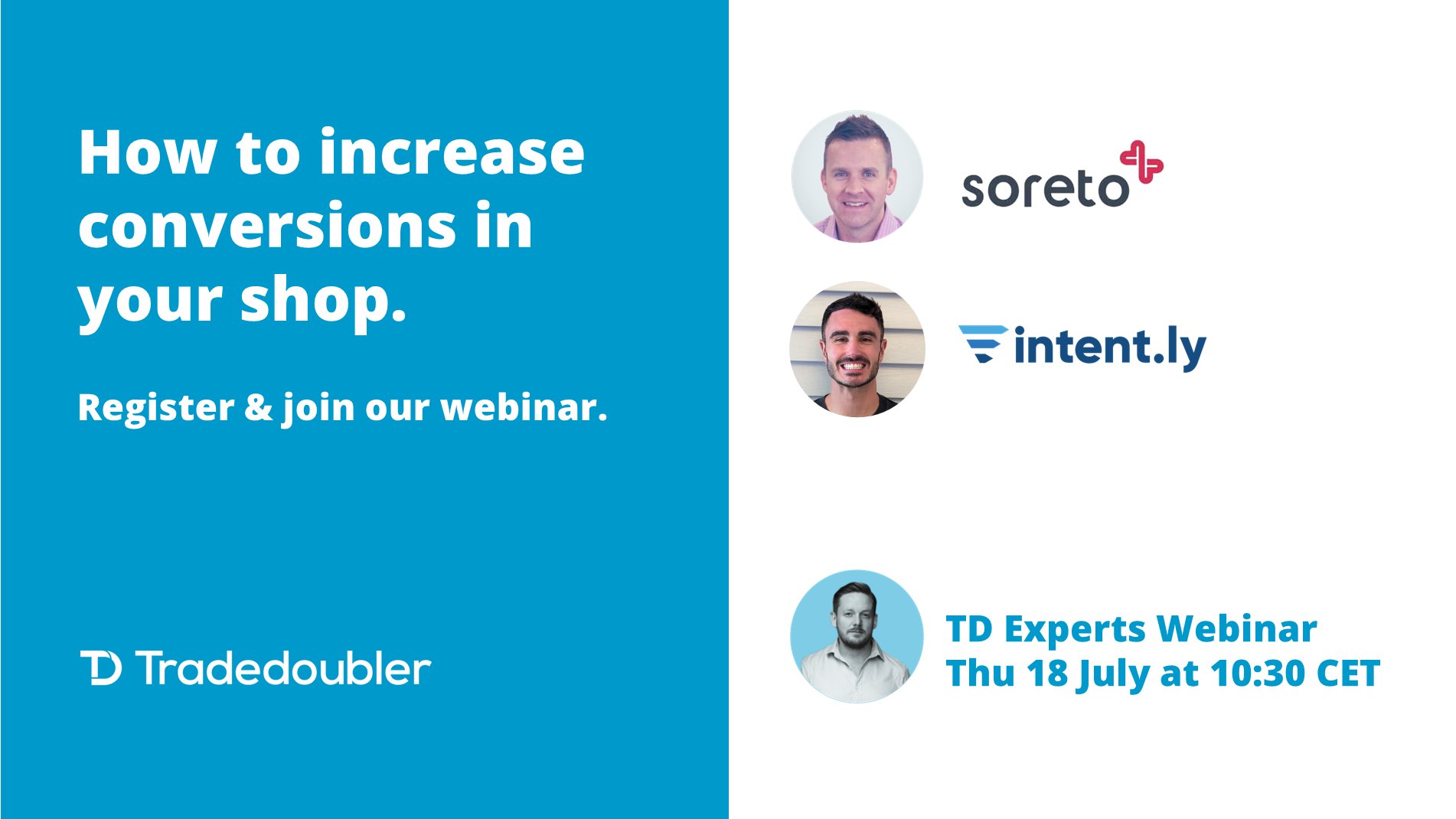 How to increase conversions in your shop.

Register & join our webinar.

TD Tradedoubler

soreto

intent.ly

TD Experts Webinar
Thu 18 July at 10:30 CET